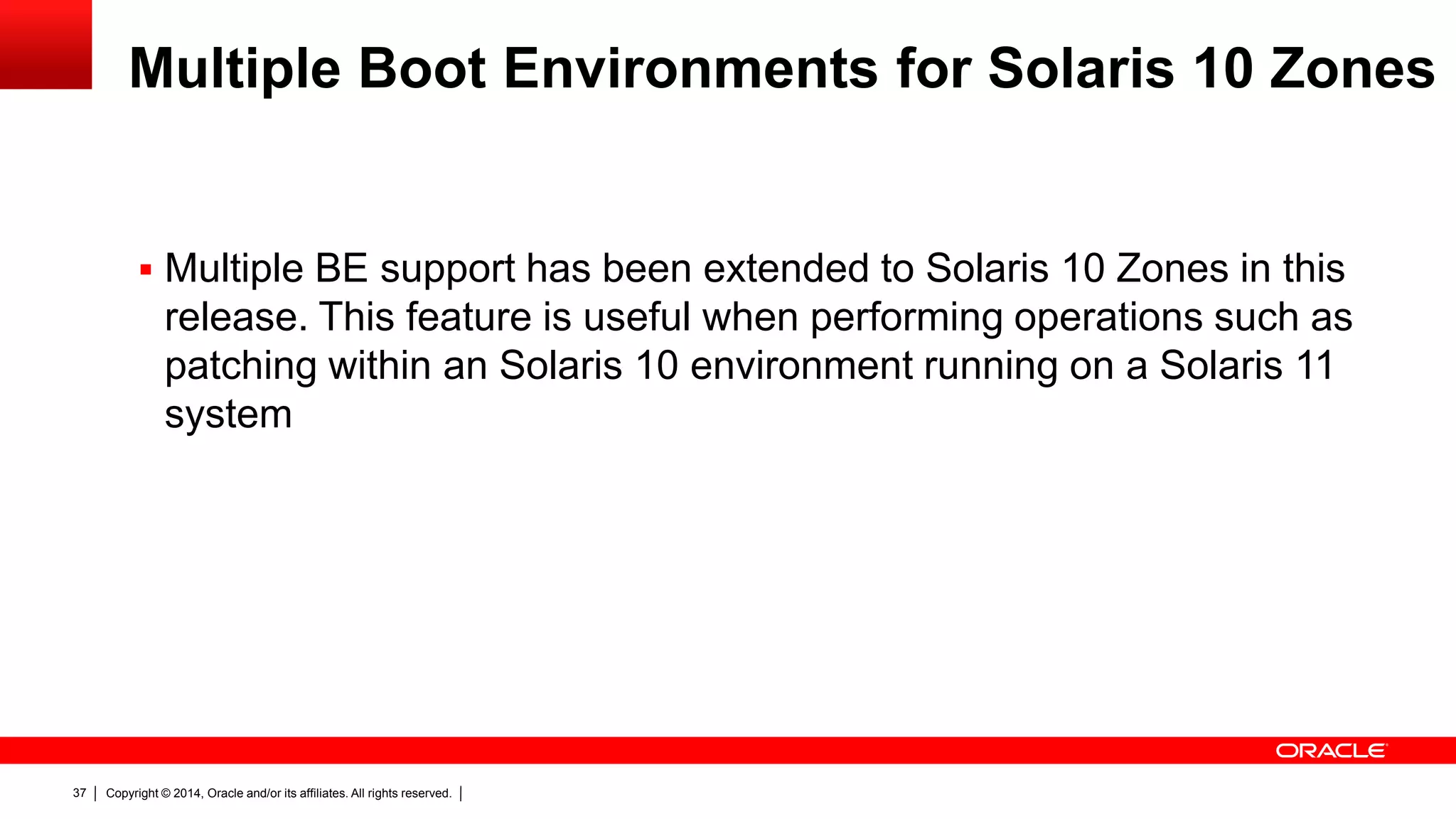 Multiple Boot Environments for Solaris 10 Zones

▪ Multiple BE support has been extended to Solaris 10 Zones in this release. This feature is useful when performing operations such as patching within an Solaris 10 environment running on a Solaris 11 system

ORACLE

37 | Copyright © 2014, Oracle and/or its affiliates. All rights reserved. |